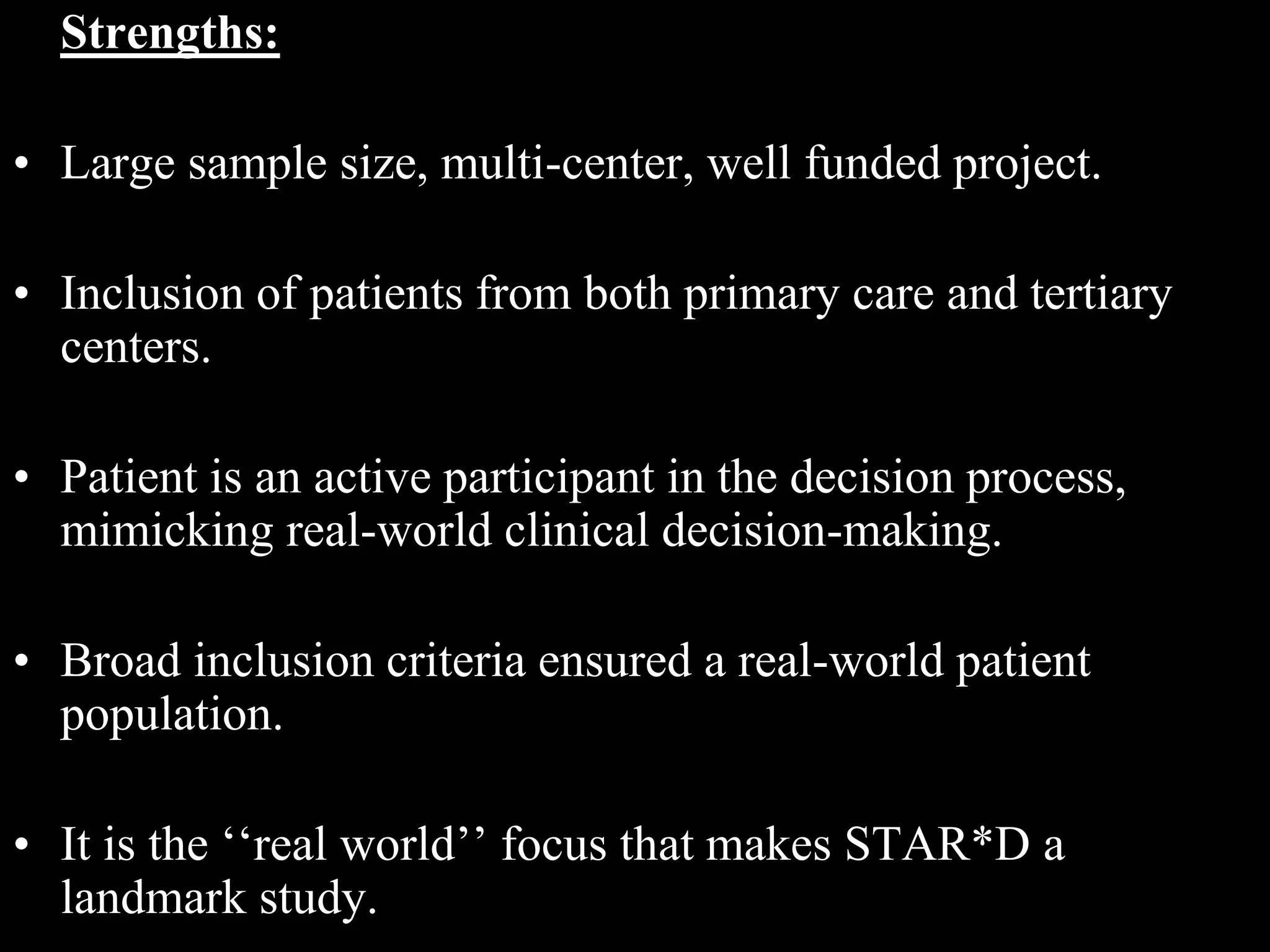 Strengths:

• Large sample size, multi-center, well funded project.

• Inclusion of patients from both primary care and tertiary centers.

• Patient is an active participant in the decision process, mimicking real-world clinical decision-making.

• Broad inclusion criteria ensured a real-world patient population.

• It is the ‘‘real world’’ focus that makes STAR*D a landmark study.